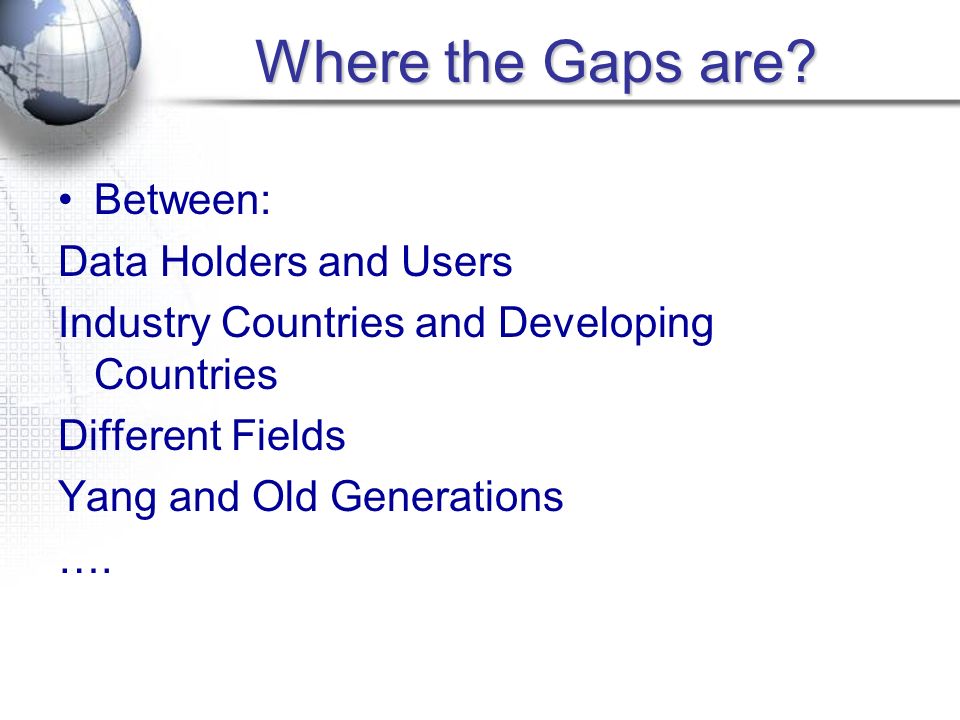 Where the Gaps are?

• Between:

Data Holders and Users

Industry Countries and Developing Countries

Different Fields

Yang and Old Generations

….